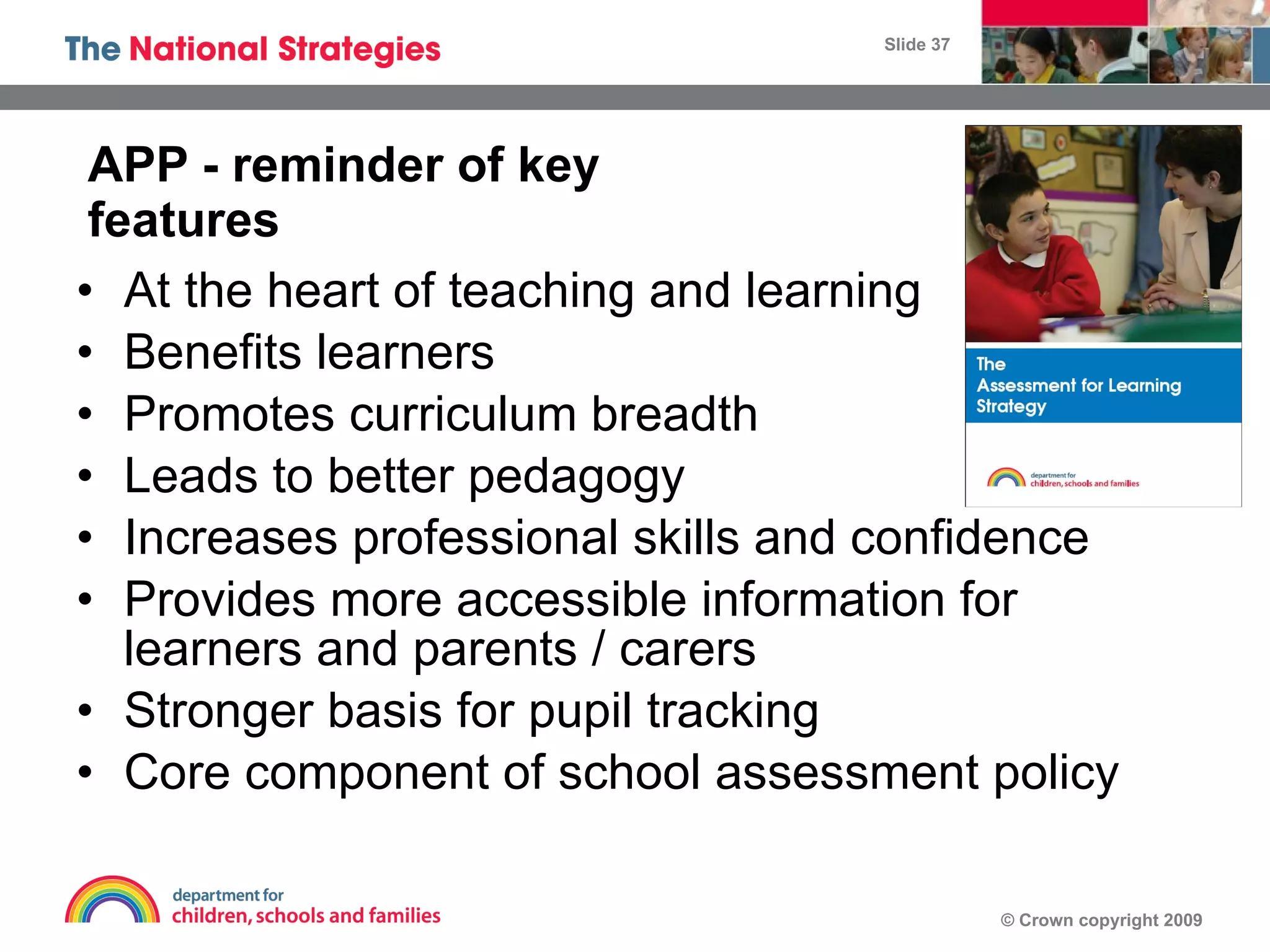 The National Strategies

Slide 37

APP - reminder of key features

• At the heart of teaching and learning
• Benefits learners
• Promotes curriculum breadth
• Leads to better pedagogy
• Increases professional skills and confidence
• Provides more accessible information for learners and parents / carers
• Stronger basis for pupil tracking
• Core component of school assessment policy

The Assessment for Learning Strategy

department for children, schools and families

department for children, schools and families

© Crown copyright 2009